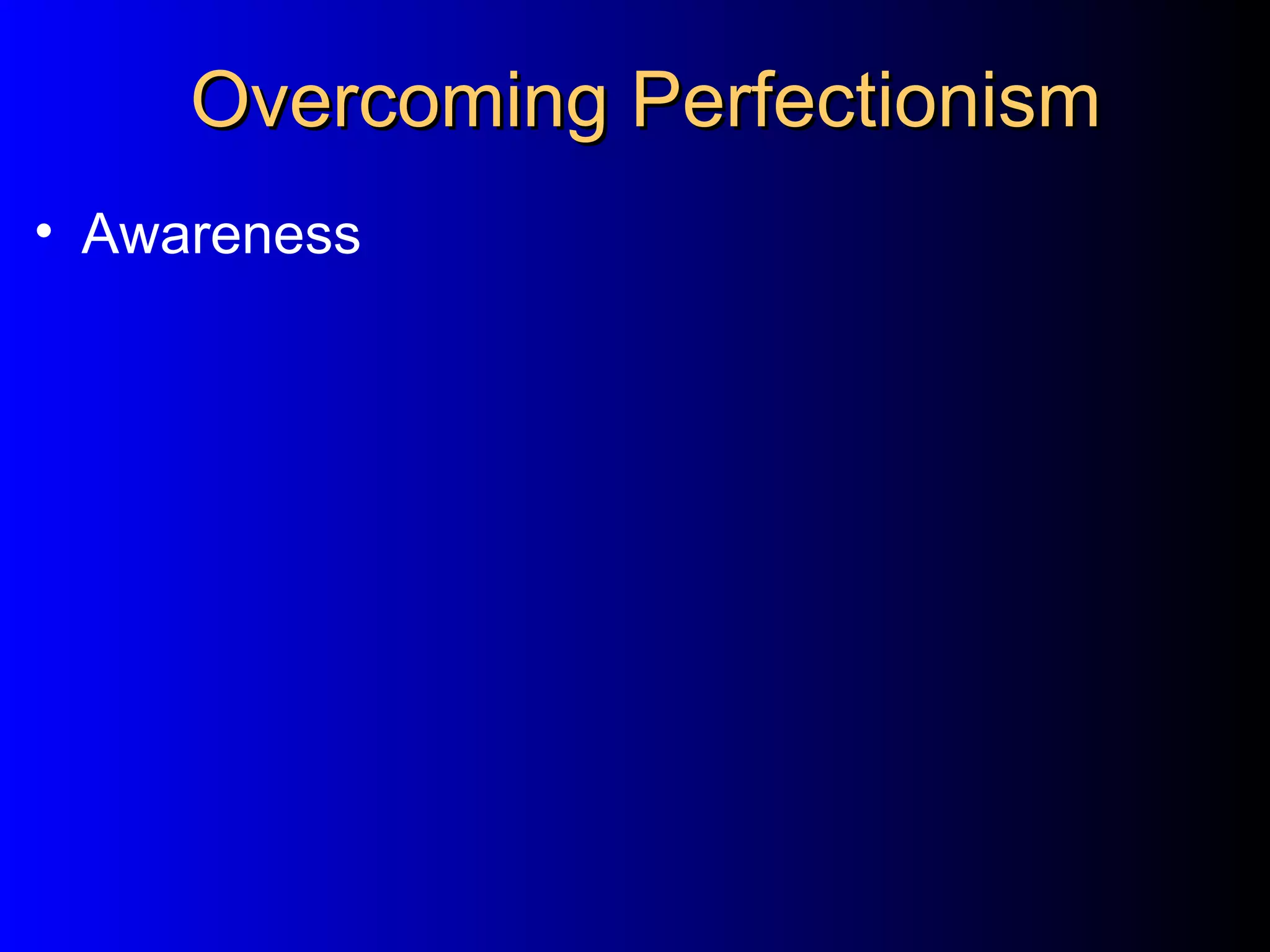 Overcoming Perfectionism

• Awareness